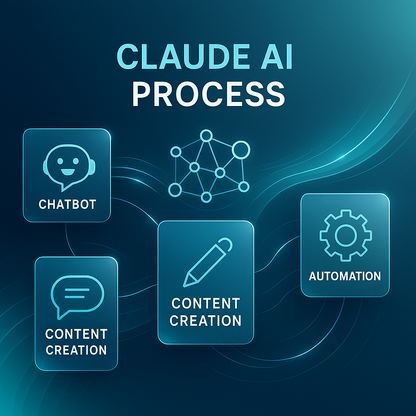 CLAUDE AI
PROCESS

CHATBOT

CONTENT CREATION

CONTENT CREATION

AUTOMATION